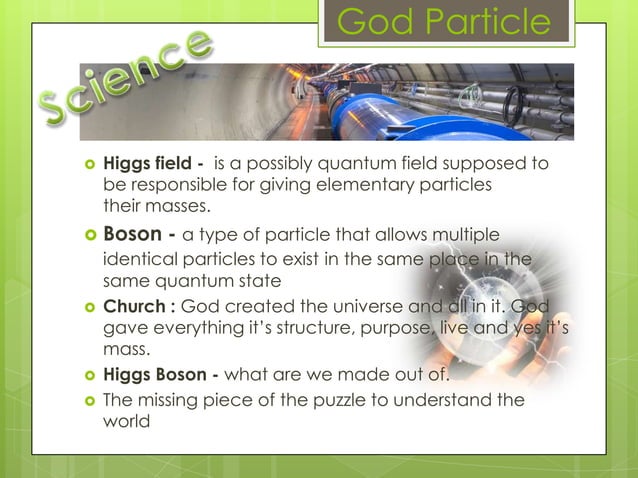 God Particle

Science

Higgs field - is a possibly quantum field supposed to be responsible for giving elementary particles their masses.

Boson - a type of particle that allows multiple identical particles to exist in the same place in the same quantum state

Church : God created the universe and all in it. God gave everything it's structure, purpose, live and yes it's mass.

Higgs Boson - what are we made out of.

The missing piece of the puzzle to understand the world